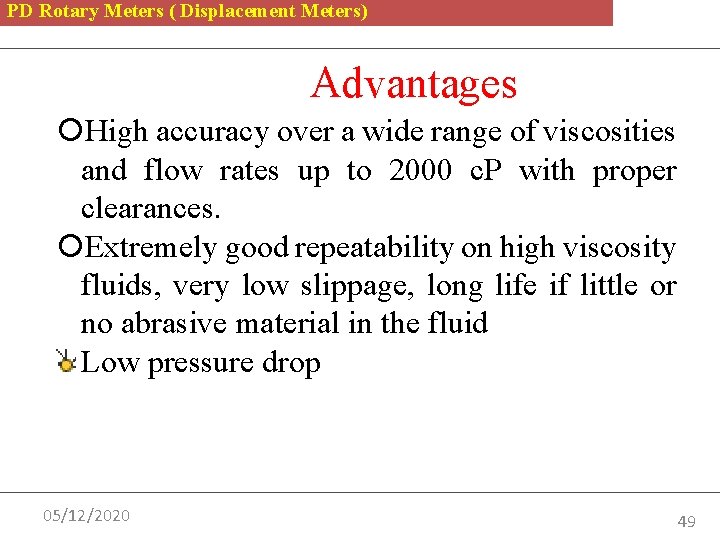 PD Rotary Meters ( Displacement Meters)

Advantages

High accuracy over a wide range of viscosities and flow rates up to 2000 cP with proper clearances.

Extremely good repeatability on high viscosity fluids, very low slippage, long life if little or no abrasive material in the fluid

Low pressure drop

05/12/2020

49